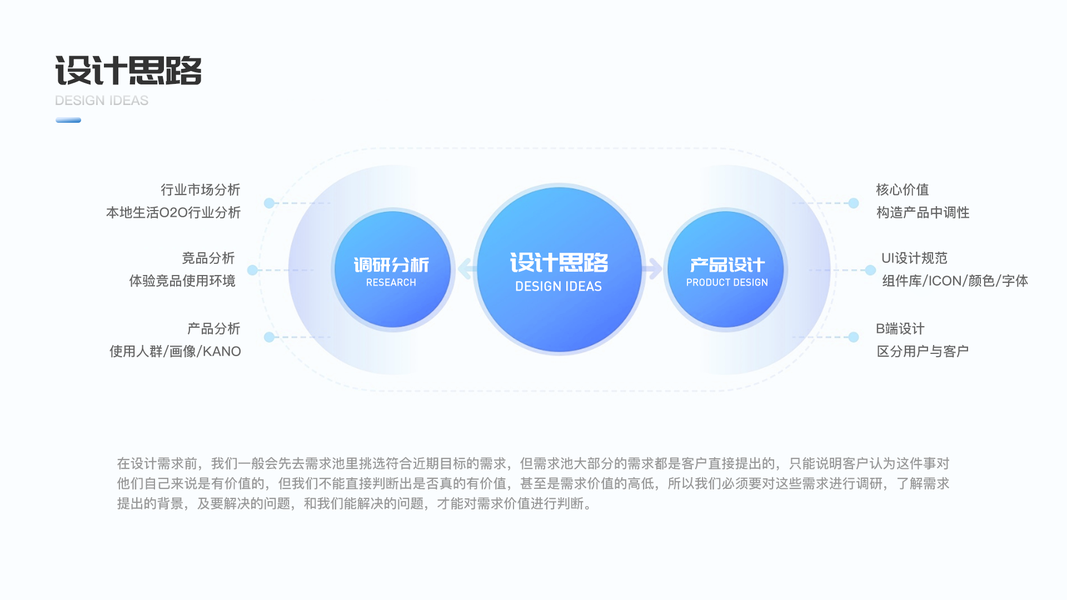 设计思路
DESIGN IDEAS

行业市场分析
本地生活O2O行业分析

竞品分析
体验竞品使用环境

产品分析
使用人群/画像/KANO

调研分析
RESEARCH

设计思路
DESIGN IDEAS

产品设计
PRODUCT DESIGN

核心价值
构造产品中调性

UI设计规范
组件库/ICON/颜色/字体

B端设计
区分用户与客户

在设计需求前，我们一般会先去需求池里挑选符合近期目标的需求，但需求池大部分的需求都是客户直接提出的，只能说明客户认为这件事对他们自己来说是有价值的，但我们不能直接判断出是否真的有价值，甚至是需求价值的高低，所以我们必须要对这些需求进行调研，了解需求提出的背景，及要解决的问题，和我们能解决的问题，才能对需求价值进行判断。